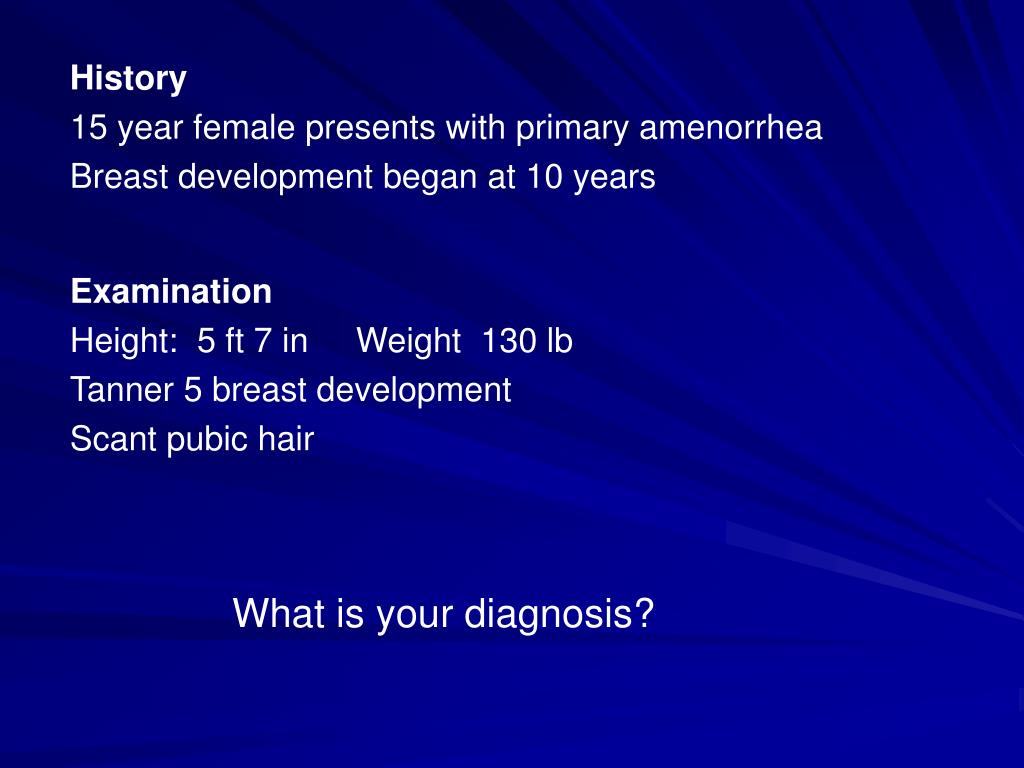 History
15 year female presents with primary amenorrhea
Breast development began at 10 years

Examination
Height: 5 ft 7 in Weight 130 lb
Tanner 5 breast development
Scant pubic hair

What is your diagnosis?